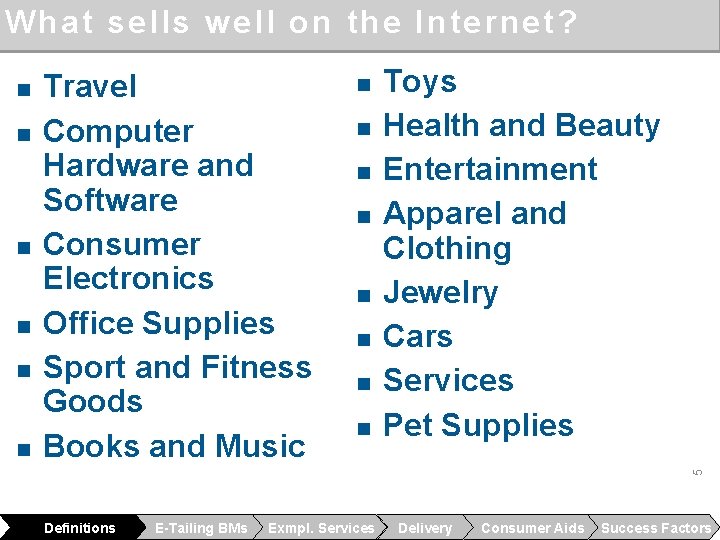 What sells well on the Internet?

- Travel
- Computer Hardware and Software
- Consumer Electronics
- Office Supplies
- Sport and Fitness Goods
- Books and Music

- Toys
- Health and Beauty
- Entertainment
- Apparel and Clothing
- Jewelry
- Cars
- Services
- Pet Supplies

5

Definitions E-Tailing BMs Exmpl. Services Delivery Consumer Aids Success Factors